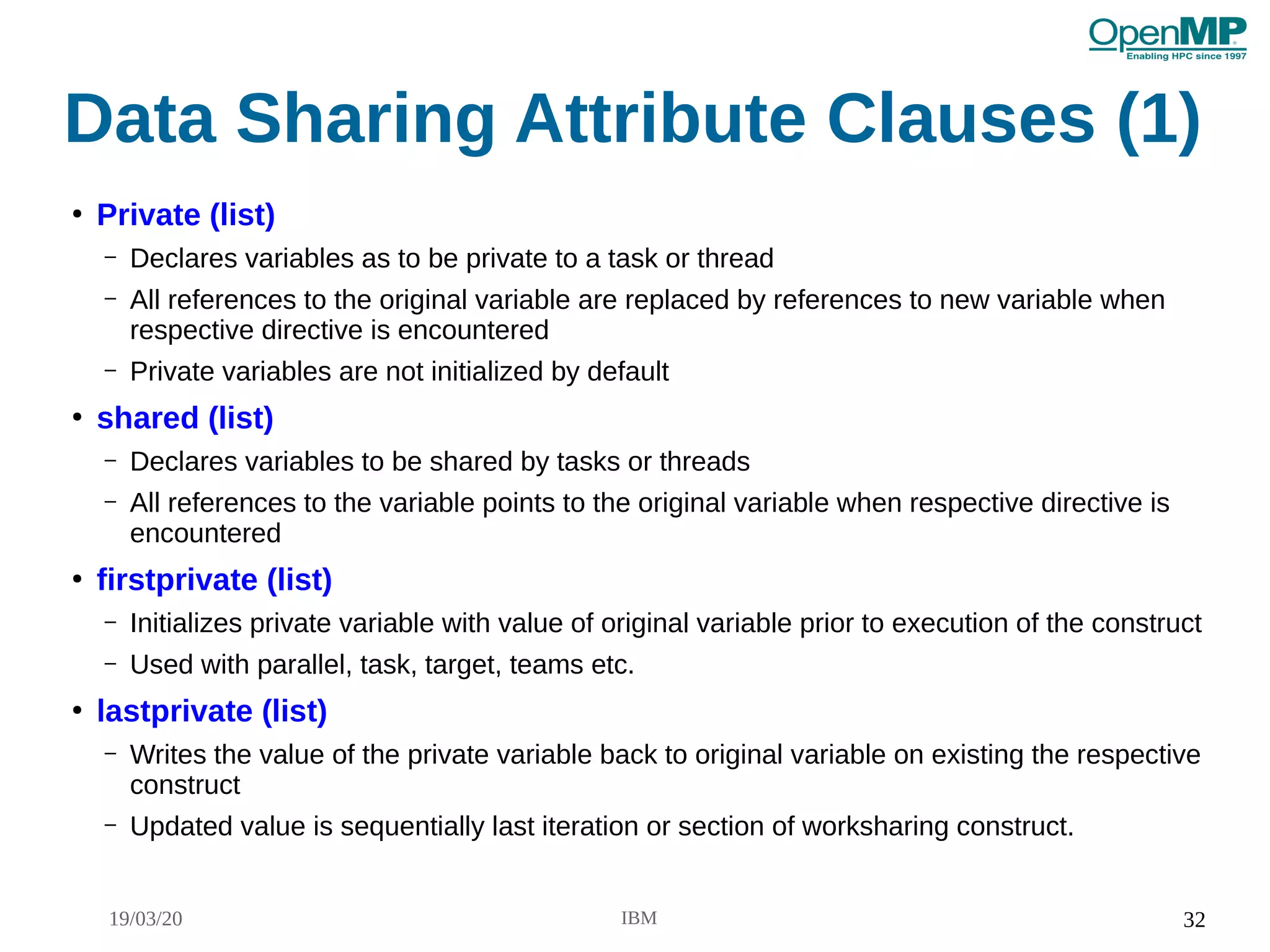 OpenMP
Enabling HPC since 1997

Data Sharing Attribute Clauses (1)

• Private (list)
– Declares variables as to be private to a task or thread
– All references to the original variable are replaced by references to new variable when respective directive is encountered
– Private variables are not initialized by default
• shared (list)
– Declares variables to be shared by tasks or threads
– All references to the variable points to the original variable when respective directive is encountered
• firstprivate (list)
– Initializes private variable with value of original variable prior to execution of the construct
– Used with parallel, task, target, teams etc.
• lastprivate (list)
– Writes the value of the private variable back to original variable on existing the respective construct
– Updated value is sequentially last iteration or section of worksharing construct.

19/03/20
IBM
32